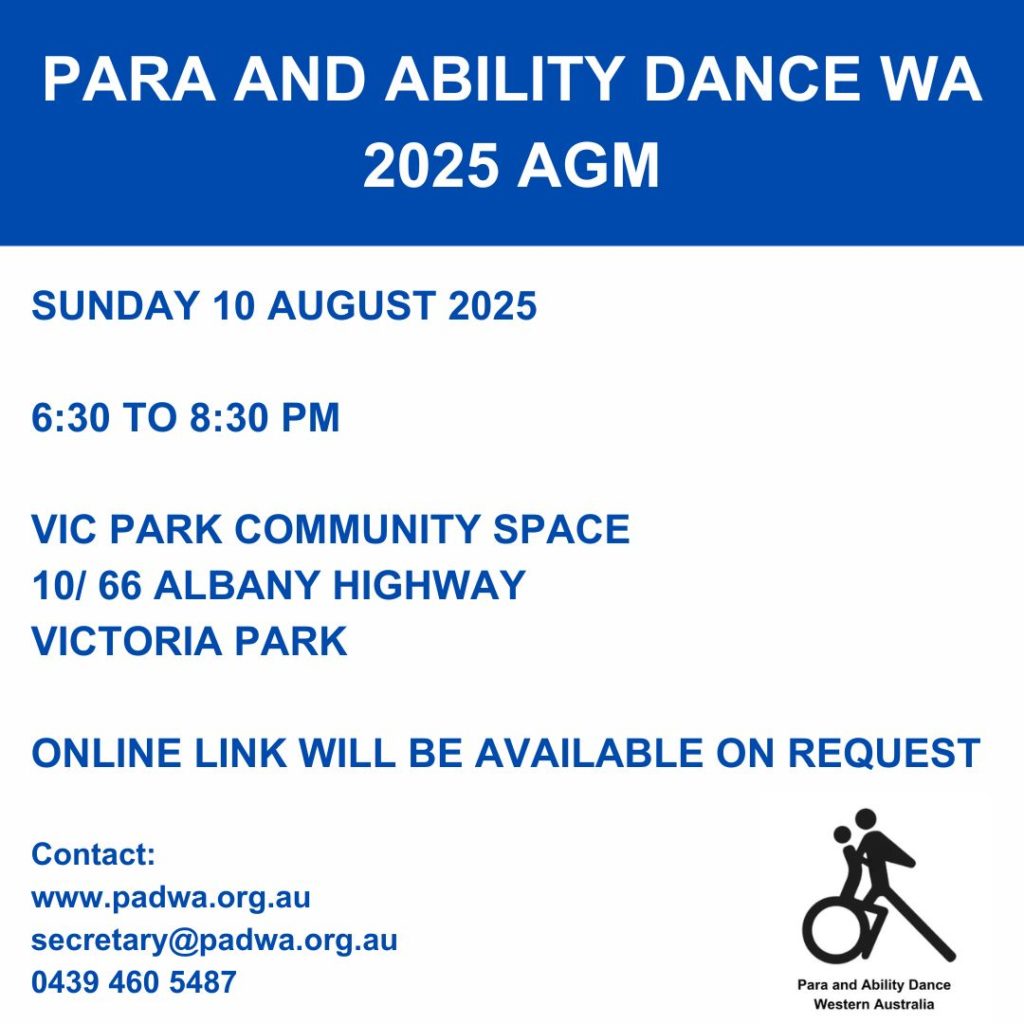 PARA AND ABILITY DANCE WA
2025 AGM

SUNDAY 10 AUGUST 2025

6:30 TO 8:30 PM

VIC PARK COMMUNITY SPACE
10/ 66 ALBANY HIGHWAY
VICTORIA PARK

ONLINE LINK WILL BE AVAILABLE ON REQUEST

Contact:
www.padwa.org.au
secretary@padwa.org.au
0439 460 5487

Para and Ability Dance
Western Australia